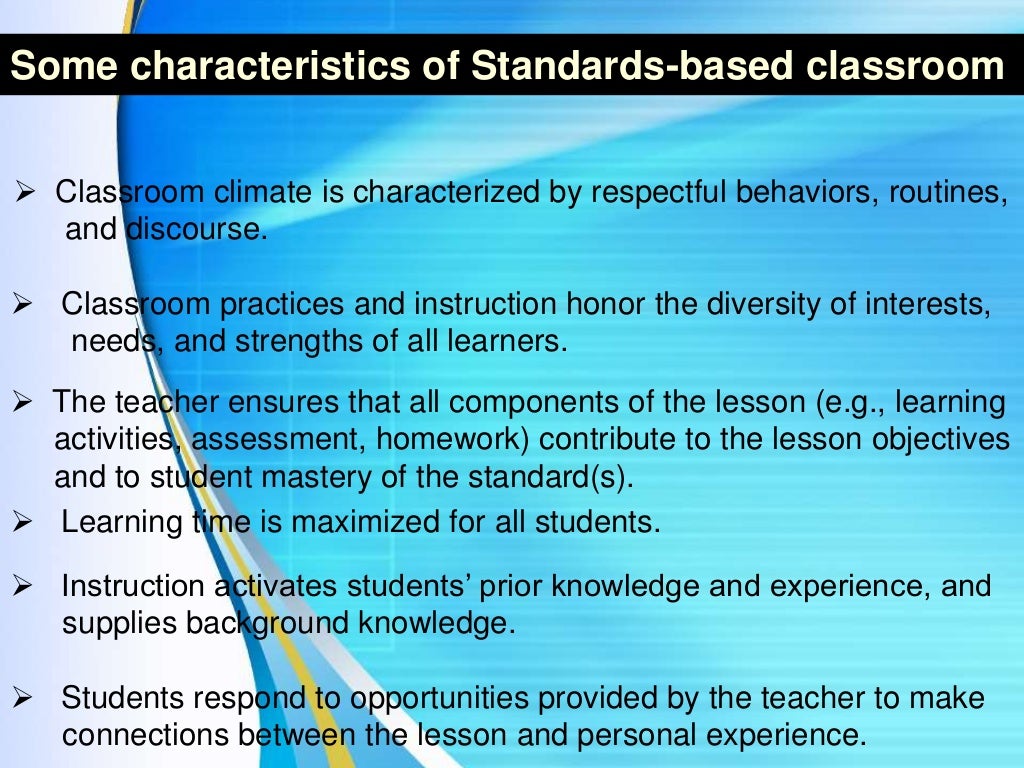 Some characteristics of Standards-based classroom

➢ Classroom climate is characterized by respectful behaviors, routines, and discourse.

➢ Classroom practices and instruction honor the diversity of interests, needs, and strengths of all learners.

➢ The teacher ensures that all components of the lesson (e.g., learning activities, assessment, homework) contribute to the lesson objectives and to student mastery of the standard(s).

➢ Learning time is maximized for all students.

➢ Instruction activates students' prior knowledge and experience, and supplies background knowledge.

➢ Students respond to opportunities provided by the teacher to make connections between the lesson and personal experience.